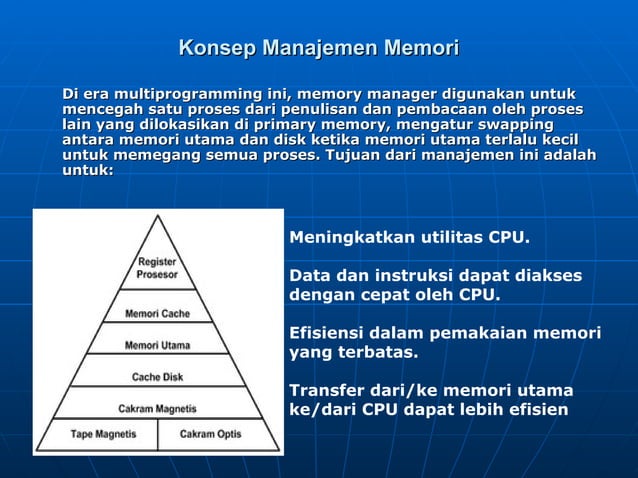 Konsep Manajemen Memori

Di era multiprogramming ini, memory manager digunakan untuk mencegah satu proses dari penulisan dan pembacaan oleh proses lain yang dilokasikan di primary memory, mengatur swapping antara memori utama dan disk ketika memori utama terlalu kecil untuk memegang semua proses. Tujuan dari manajemen ini adalah untuk:

Register Prosesor
Memori Cache
Memori Utama
Cache Disk
Cakram Magnetis
Tape Magnetis
Cakram Optis

Meningkatkan utilitas CPU.

Data dan instruksi dapat diakses dengan cepat oleh CPU.

Efisiensi dalam pemakaian memori yang terbatas.

Transfer dari/ke memori utama ke/dari CPU dapat lebih efisien